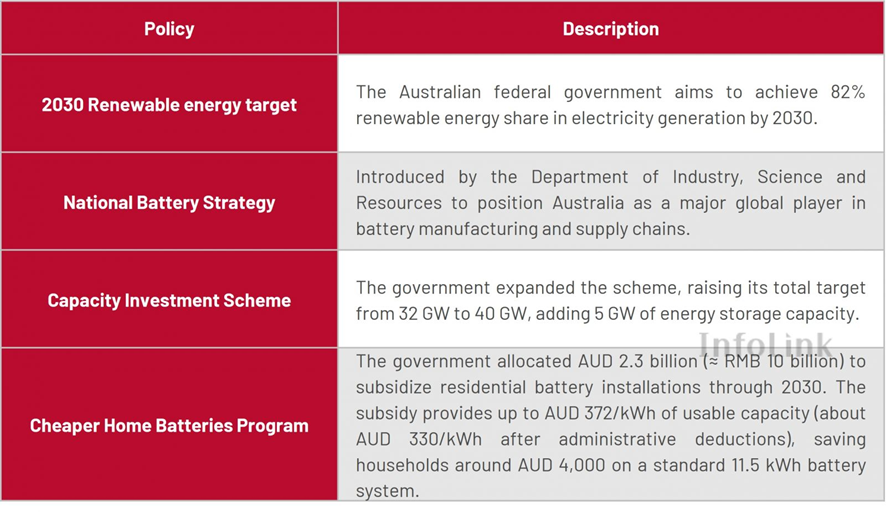 | Policy | Description |
|---|---|
| 2030 Renewable energy target | The Australian federal government aims to achieve 82% renewable energy share in electricity generation by 2030. |
| National Battery Strategy | Introduced by the Department of Industry, Science and Resources to position Australia as a major global player in battery manufacturing and supply chains. |
| Capacity Investment Scheme | The government expanded the scheme, raising its total target from 32 GW to 40 GW, adding 5 GW of energy storage capacity. |
| Cheaper Home Batteries Program | The government allocated AUD 2.3 billion (≈ RMB 10 billion) to subsidize residential battery installations through 2030. The subsidy provides up to AUD 372/kWh of usable capacity (about AUD 330/kWh after administrative deductions), saving households around AUD 4,000 on a standard 11.5 kWh battery system. |

InfoLink